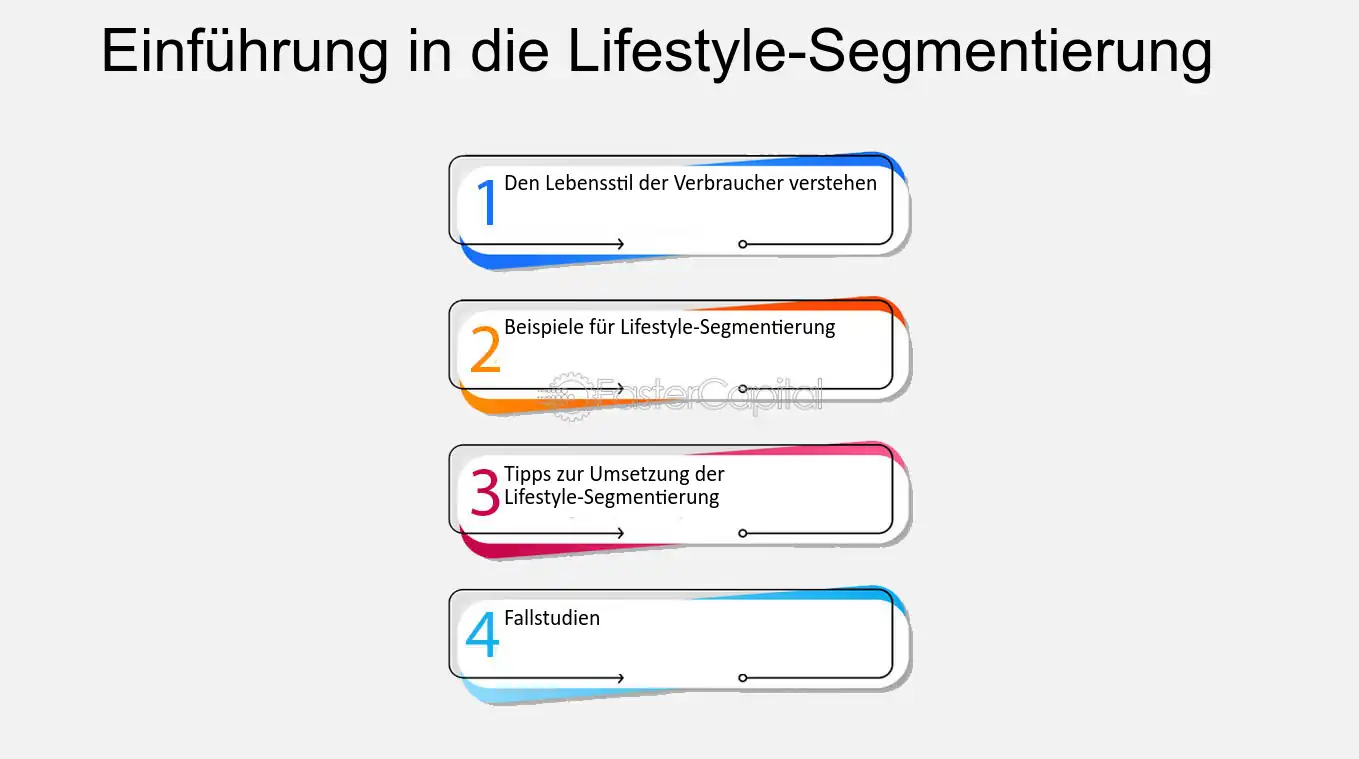 Einführung in die Lifestyle-Segmentierung

1 Den Lebensstil der Verbraucher verstehen

2 Beispiele für Lifestyle-Segmentierung

3 Tipps zur Umsetzung der Lifestyle-Segmentierung

4 Fallstudien

FasterCapital